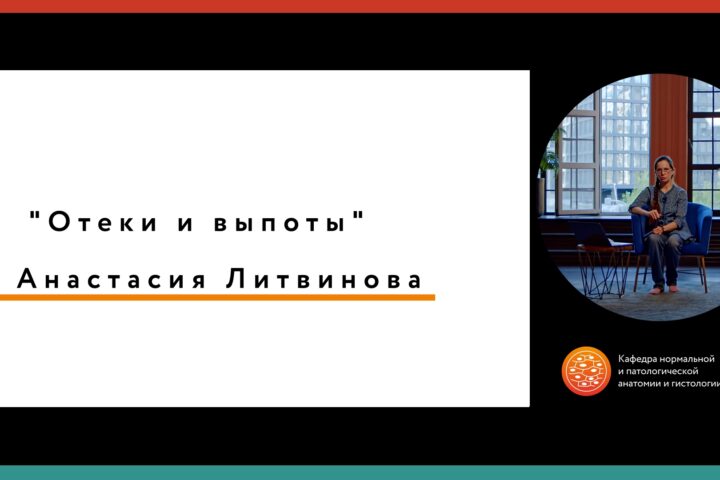 "Отеки и выпоты"

Анастасия Литвинова

Кафедра нормальной и патологической анатомии и гистологии